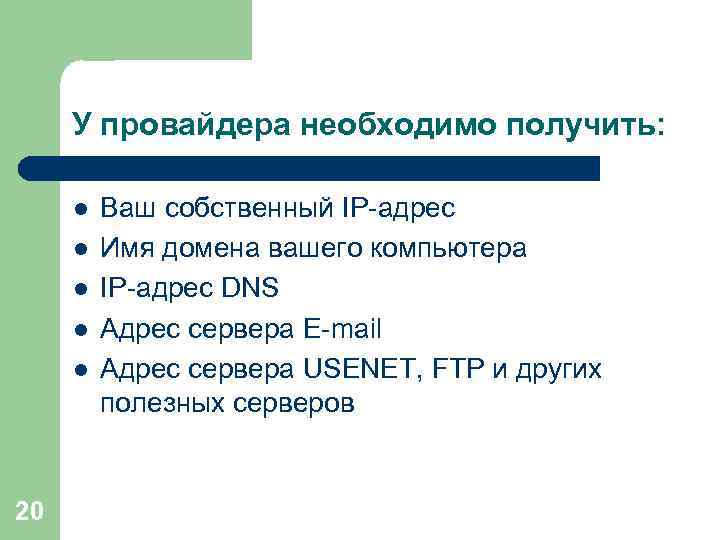 У провайдера необходимо получить:

- Ваш собственный IP-адрес
- Имя домена вашего компьютера
- IP-адрес DNS
- Адрес сервера E-mail
- Адрес сервера USENET, FTP и других полезных серверов

20